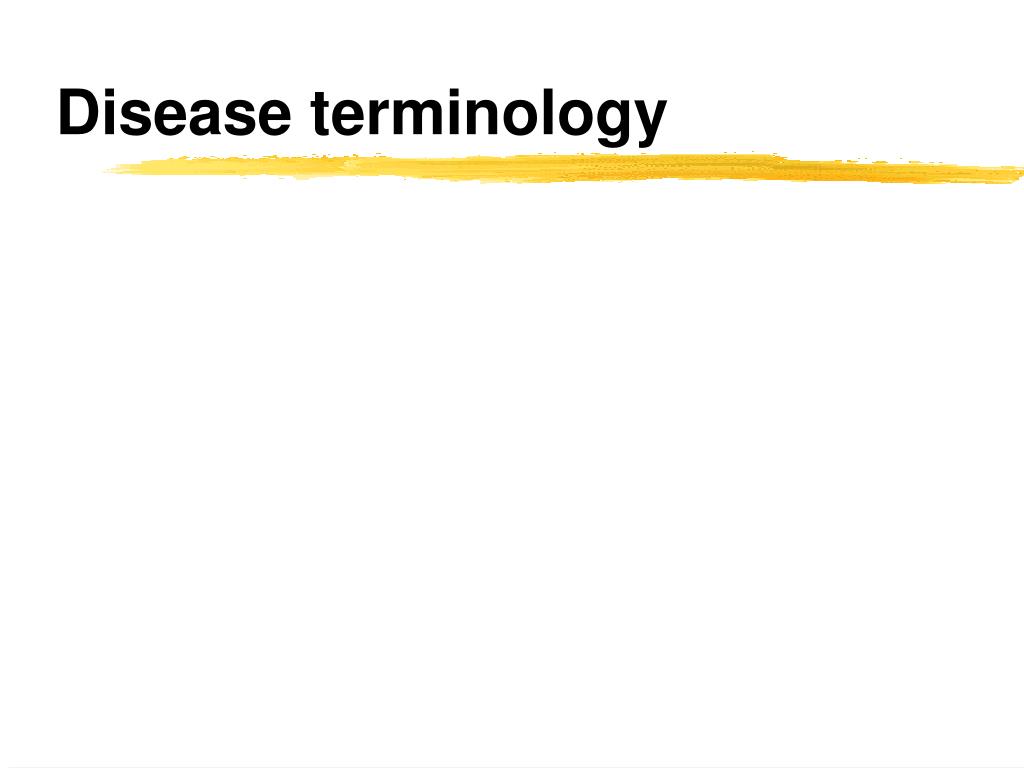 Disease terminology